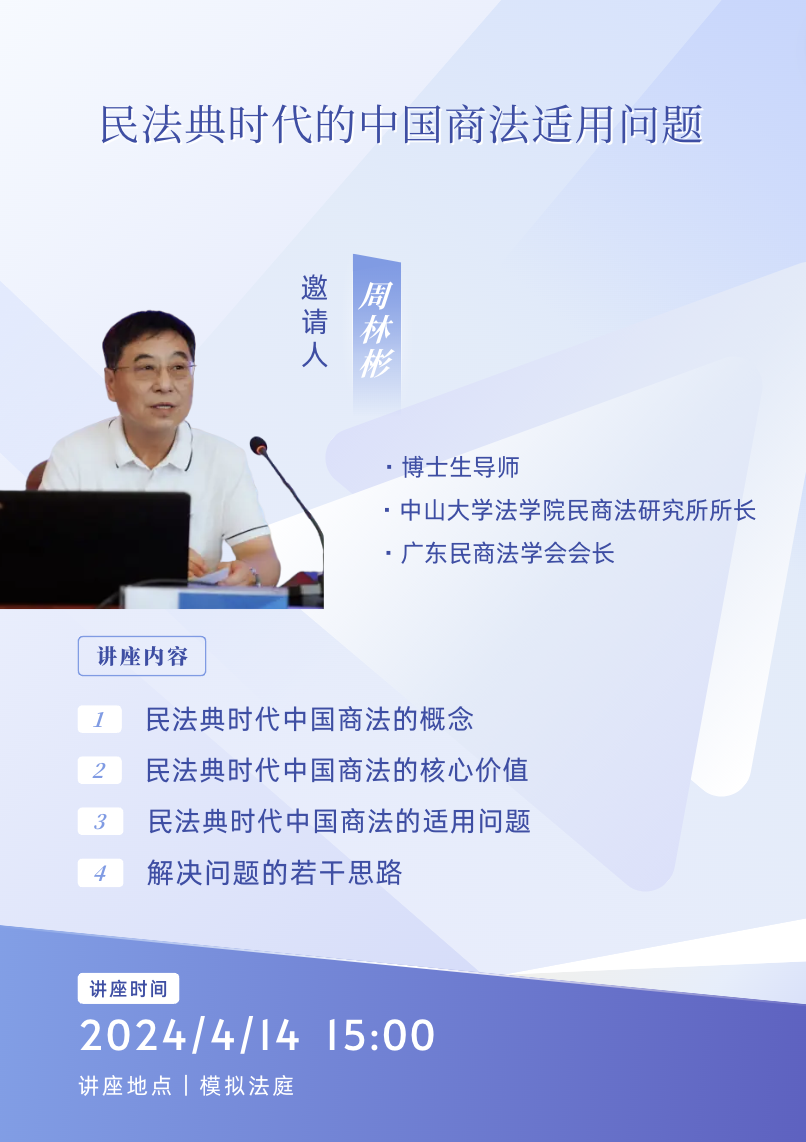 民法典时代的中国商法适用问题

邀请人

周林彬

· 博士生导师
· 中山大学法学院民商法研究所所长
· 广东民商法学会会长

讲座内容

1 民法典时代中国商法的概念
2 民法典时代中国商法的核心价值
3 民法典时代中国商法的适用问题
4 解决问题的若干思路

讲座时间
2024/4/14 15:00
讲座地点 | 模拟法庭